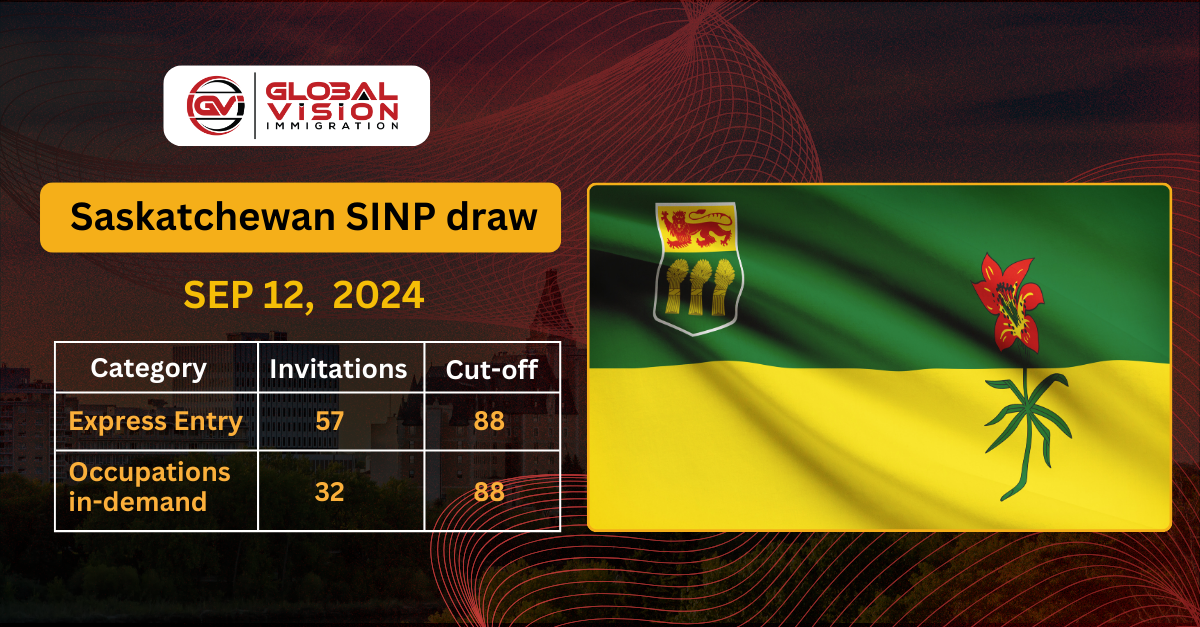 GV GLOBAL VISION IMMIGRATION

Saskatchewan SINP draw

SEP 12, 2024

| Category | Invitations | Cut-off |
|---|---|---|
| Express Entry | 57 | 88 |
| Occupations in-demand | 32 | 88 |